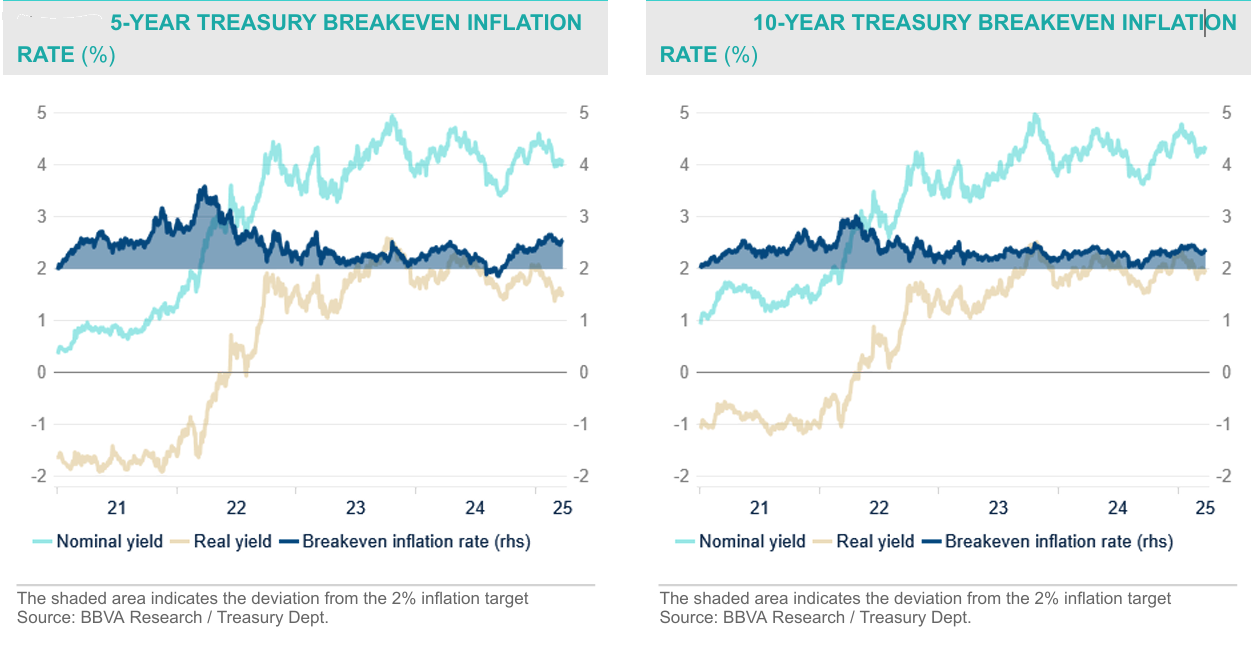 5-YEAR TREASURY BREAKEVEN INFLATION RATE (%)

5
4
3
2
1
0
-1
-2

5
4
3
2
1
0
-1
-2

21 22 23 24 25

Nominal yield Real yield Breakeven inflation rate (rhs)

The shaded area indicates the deviation from the 2% inflation target
Source: BBVA Research / Treasury Dept.

10-YEAR TREASURY BREAKEVEN INFLATION RATE (%)

5
4
3
2
1
0
-1
-2

5
4
3
2
1
0
-1
-2

21 22 23 24 25

Nominal yield Real yield Breakeven inflation rate (rhs)

The shaded area indicates the deviation from the 2% inflation target
Source: BBVA Research / Treasury Dept.